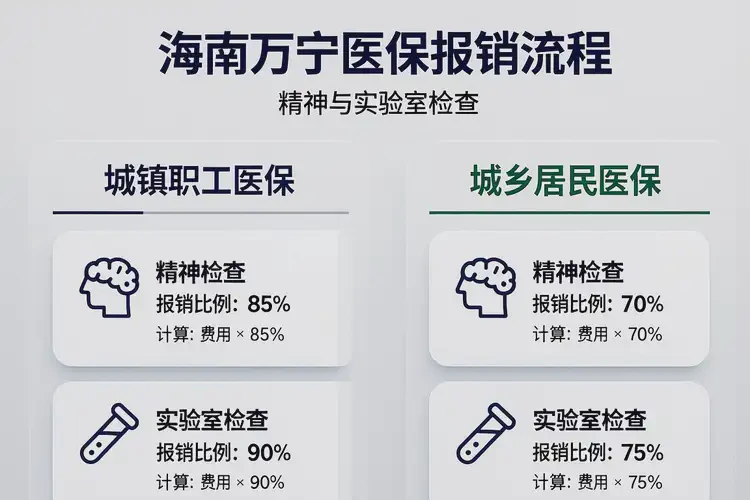 海南万宁医保报销流程

精神与实验室检查

城镇职工医保

精神检查
报销比例: 85%
计算: 费用 × 85%

实验室检查
报销比例: 90%
计算: 费用 × 90%

城乡居民医保

精神检查
报销比例: 70%
计算: 费用 × 70%

实验室检查
报销比例: 75%
计算: 费用 × 75%